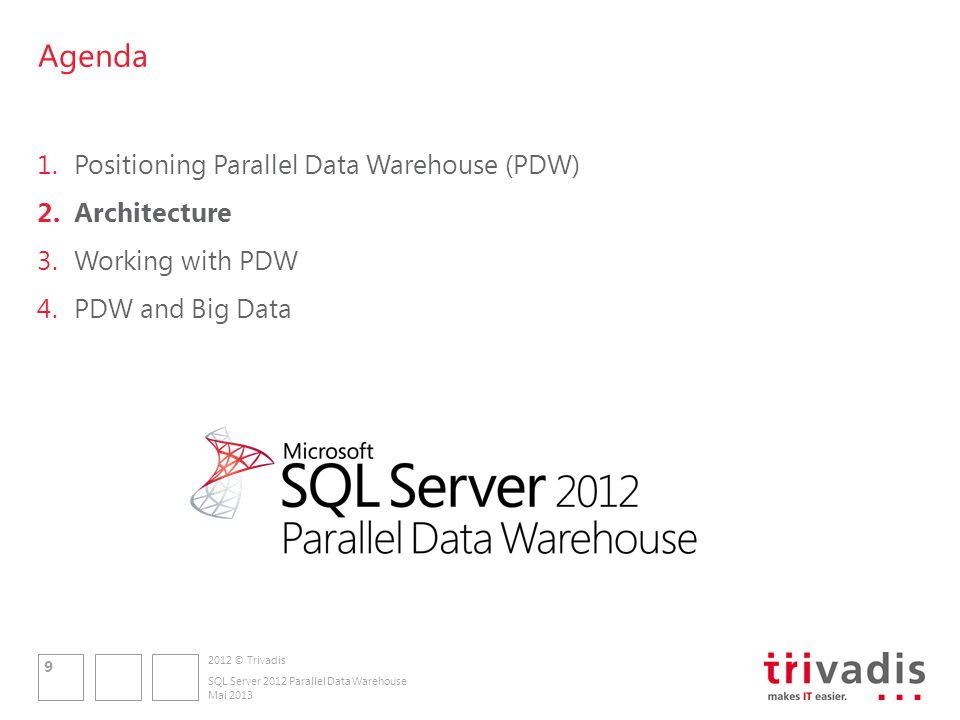 Agenda

1. Positioning Parallel Data Warehouse (PDW)
2. Architecture
3. Working with PDW
4. PDW and Big Data

Microsoft
SQL Server 2012
Parallel Data Warehouse

9

2012 © Trivadis

SQL Server 2012 Parallel Data Warehouse
Mai 2013

trivadis
makes IT easier.